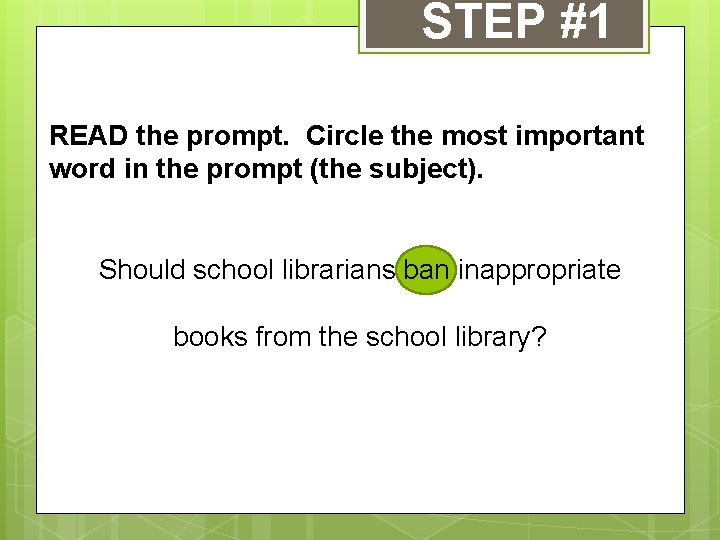 STEP #1

READ the prompt. Circle the most important word in the prompt (the subject).

Should school librarians ban inappropriate books from the school library?